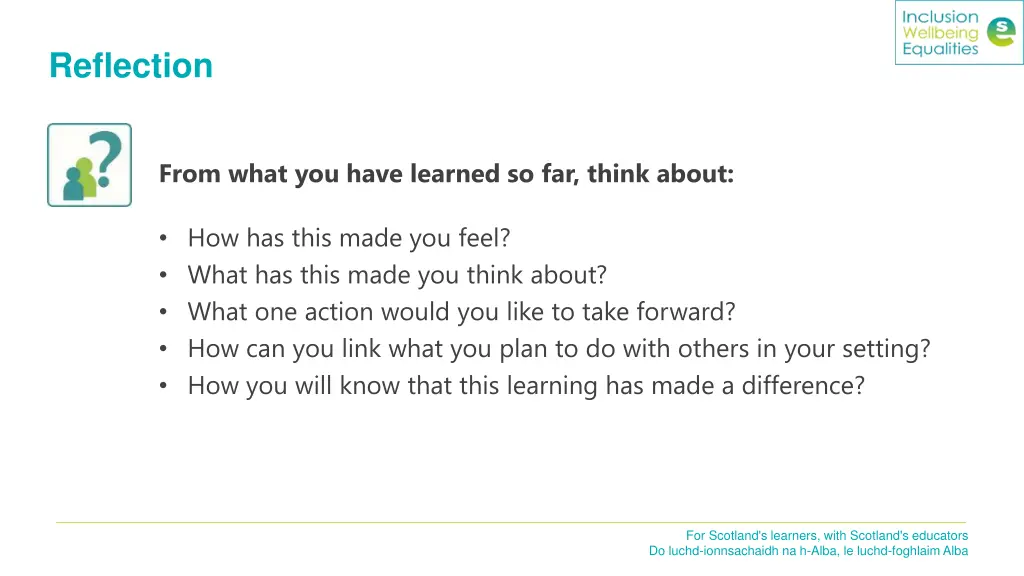 Inclusion
Wellbeing
Equalities

Reflection

From what you have learned so far, think about:

• How has this made you feel?
• What has this made you think about?
• What one action would you like to take forward?
• How can you link what you plan to do with others in your setting?
• How you will know that this learning has made a difference?

For Scotland's learners, with Scotland's educators
Do luchd-ionnsachaidh na h-Alba, le luchd-foghlaim Alba